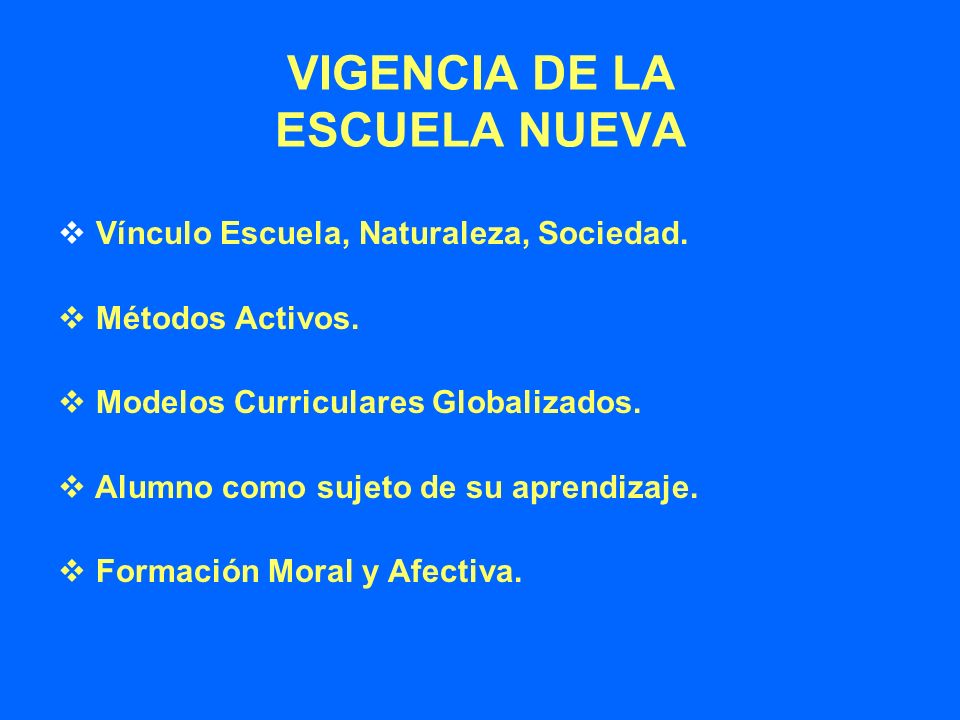 VIGENCIA DE LA ESCUELA NUEVA

❖ Vínculo Escuela, Naturaleza, Sociedad.

❖ Métodos Activos.

❖ Modelos Curriculares Globalizados.

❖ Alumno como sujeto de su aprendizaje.

❖ Formación Moral y Afectiva.